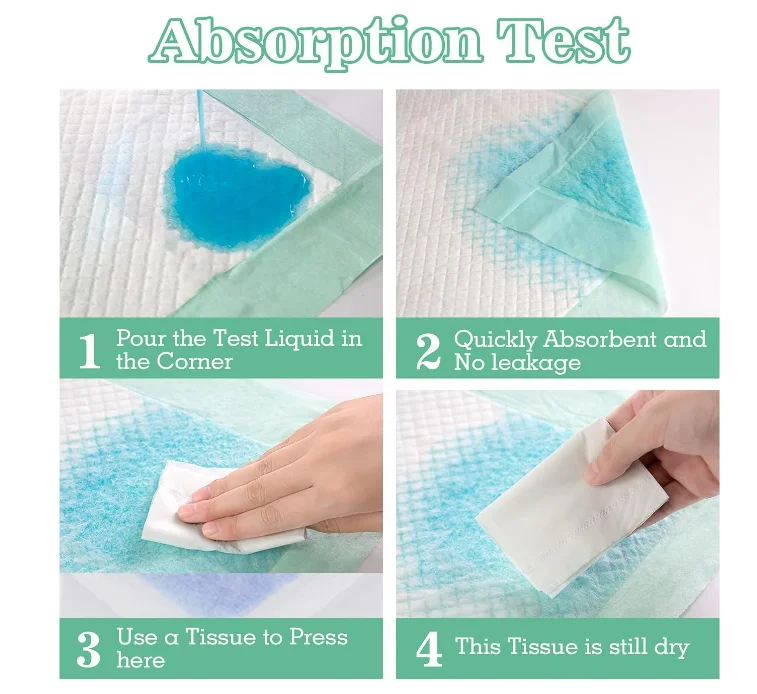 Absorption Test

1 Pour the Test Liquid in the Corner

2 Quickly Absorbent and No leakage

3 Use a Tissue to Press here

4 This Tissue is still dry